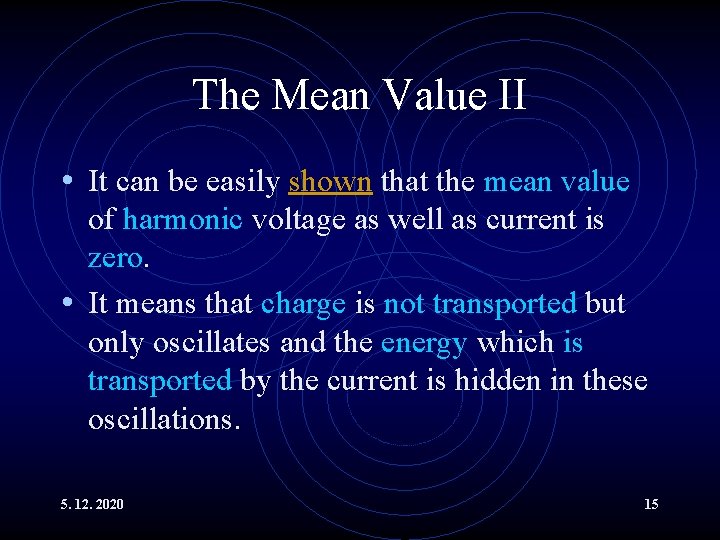 The Mean Value II

• It can be easily shown that the mean value of harmonic voltage as well as current is zero.

• It means that charge is not transported but only oscillates and the energy which is transported by the current is hidden in these oscillations.

5. 12. 2020

15